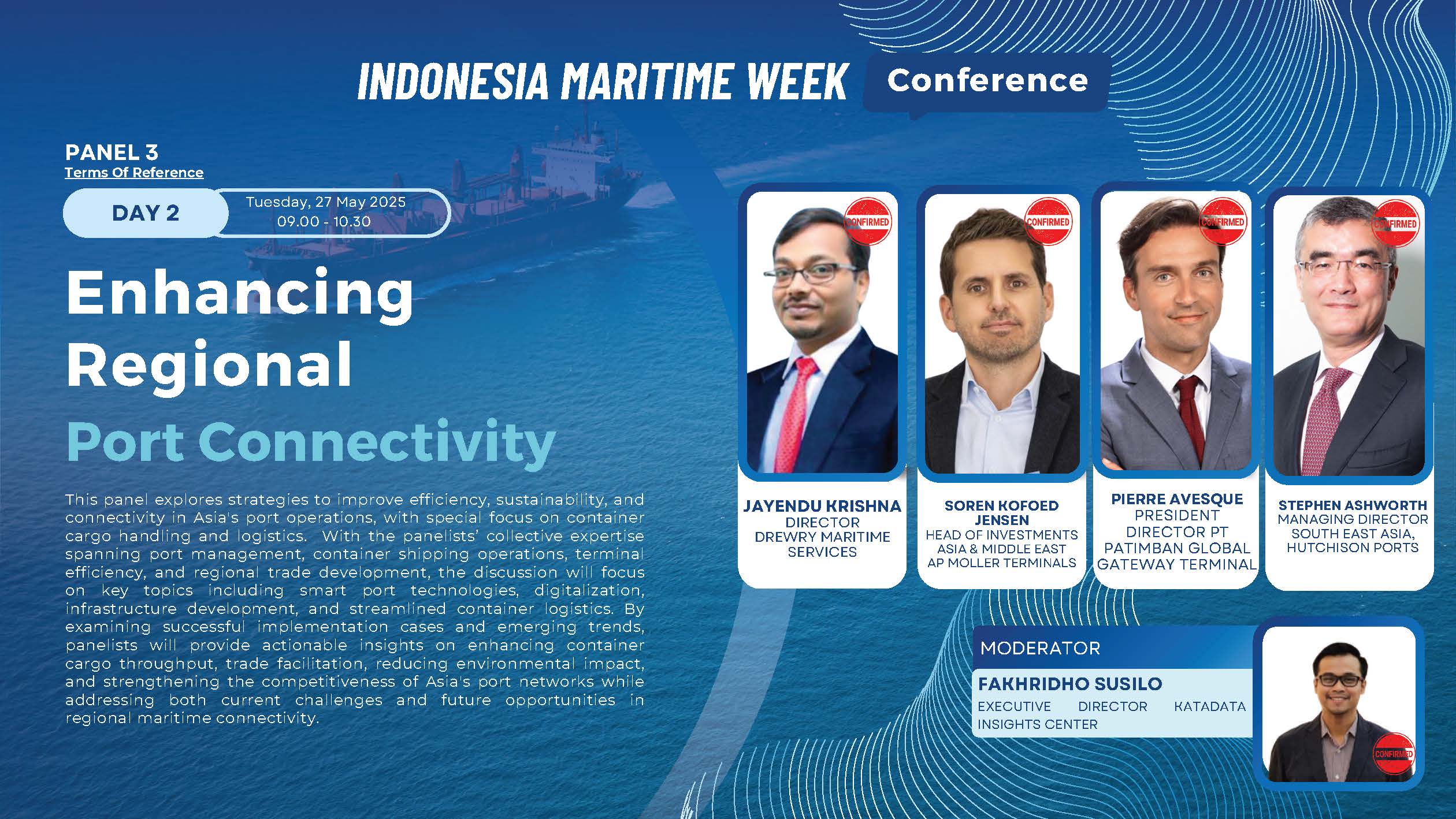 INDONESIA MARITIME WEEK Conference

PANEL 3
Terms Of Reference

DAY 2
Tuesday, 27 May 2025
09.00 - 10.30

Enhancing Regional Port Connectivity

This panel explores strategies to improve efficiency, sustainability, and connectivity in Asia's port operations, with special focus on container cargo handling and logistics. With the panelists' collective expertise spanning port management, container shipping operations, terminal efficiency, and regional trade development, the discussion will focus on key topics including smart port technologies, digitalization, infrastructure development, and streamlined container logistics. By examining successful implementation cases and emerging trends, panelists will provide actionable insights on enhancing container cargo throughput, trade facilitation, reducing environmental impact, and strengthening the competitiveness of Asia's port networks while addressing both current challenges and future opportunities in regional maritime connectivity.

CONFIRMED
JAYENDU KRISHNA
DIRECTOR
DREWRY MARITIME SERVICES

CONFIRMED
SOREN KOFOED JENSEN
HEAD OF INVESTMENTS ASIA & MIDDLE EAST
AP MOLLER TERMINALS

CONFIRMED
PIERRE AVESQUE
PRESIDENT DIRECTOR PT PATIMBAN GLOBAL GATEWAY TERMINAL

CONFIRMED
STEPHEN ASHWORTH
MANAGING DIRECTOR SOUTH EAST ASIA, HUTCHISON PORTS

MODERATOR
FAKHRIDHO SUSILO
EXECUTIVE DIRECTOR KATADATA INSIGHTS CENTER

CONFIRMED